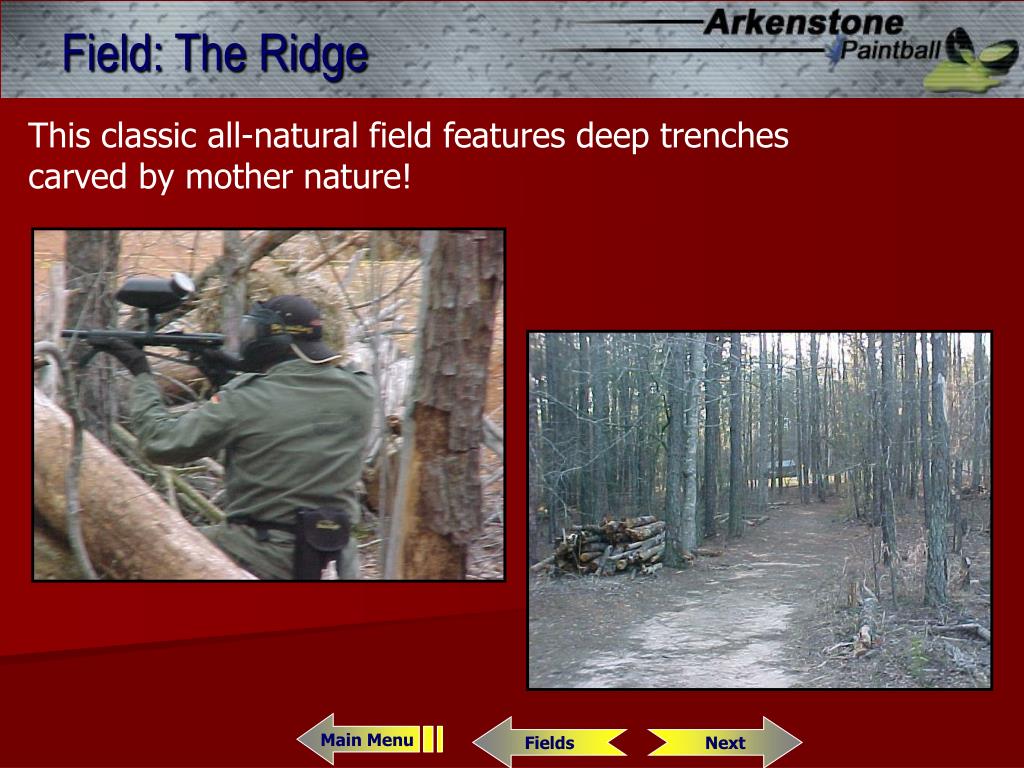 Field: The Ridge

Arkenstone Paintball

This classic all-natural field features deep trenches carved by mother nature!

Main Menu

Fields

Next